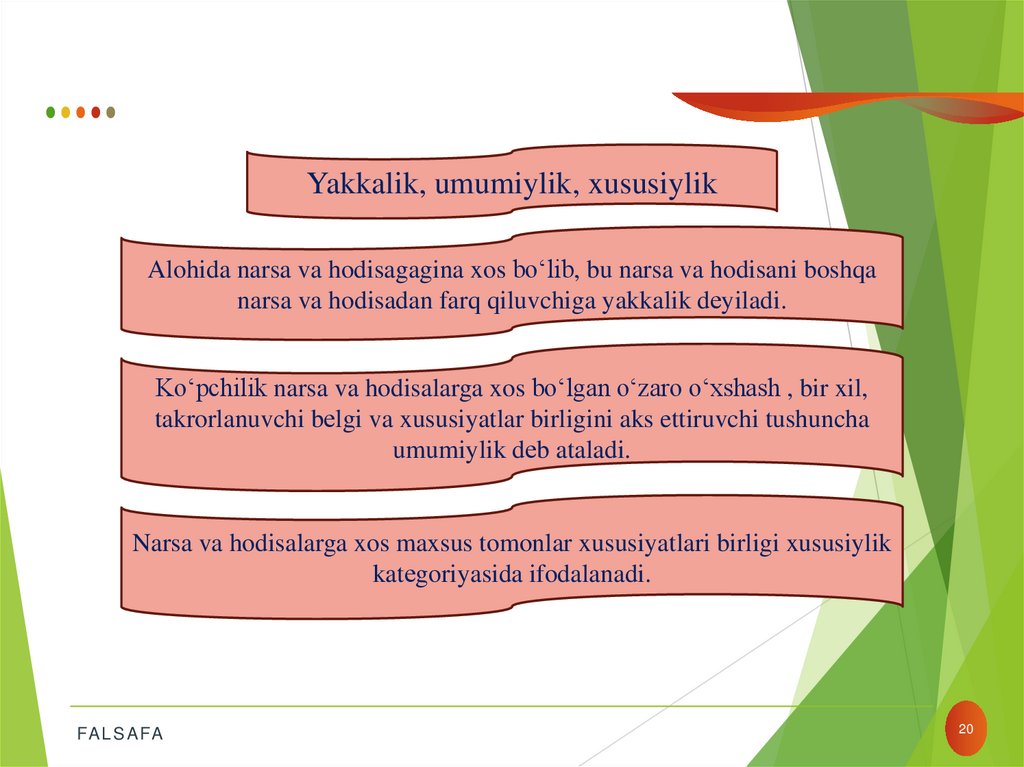 Yakkalik, umumiylik, xususiylik

Alohida narsa va hodisagagina xos bo‘lib, bu narsa va hodisani boshqa narsa va hodisadan farq qiluvchiga yakkalik deyiladi.

Ko‘pchilik narsa va hodisalarga xos bo‘lgan o‘zaro o‘xshash , bir xil, takrorlanuvchi belgi va xususiyatlar birligini aks ettiruvchi tushuncha umumiylik deb ataladi.

Narsa va hodisalarga xos maxsus tomonlar xususiyatlari birligi xususiylik kategoriyasida ifodalanadi.

FALSAFA

20